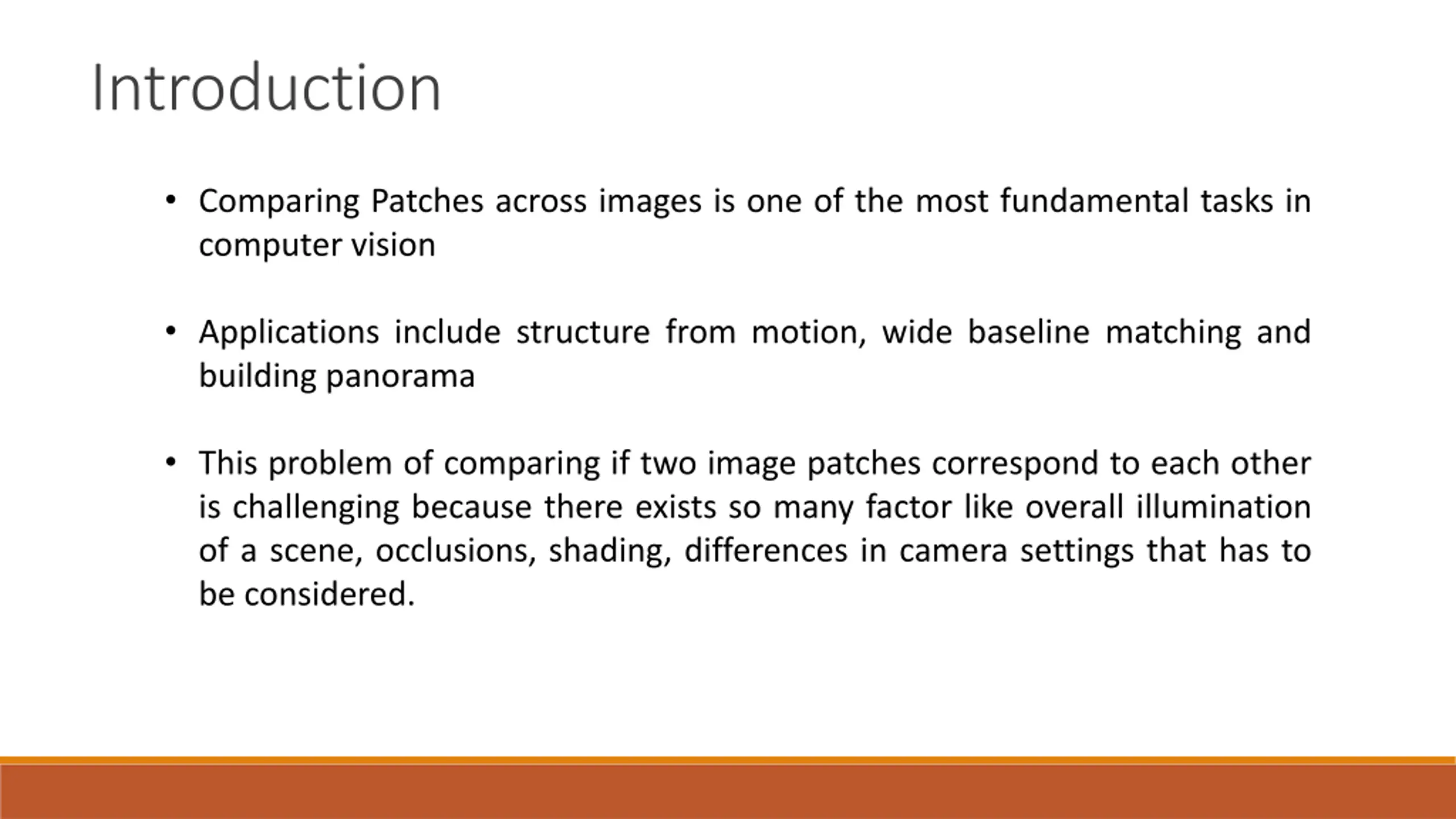 Introduction

• Comparing Patches across images is one of the most fundamental tasks in computer vision

• Applications include structure from motion, wide baseline matching and building panorama

• This problem of comparing if two image patches correspond to each other is challenging because there exists so many factor like overall illumination of a scene, occlusions, shading, differences in camera settings that has to be considered.